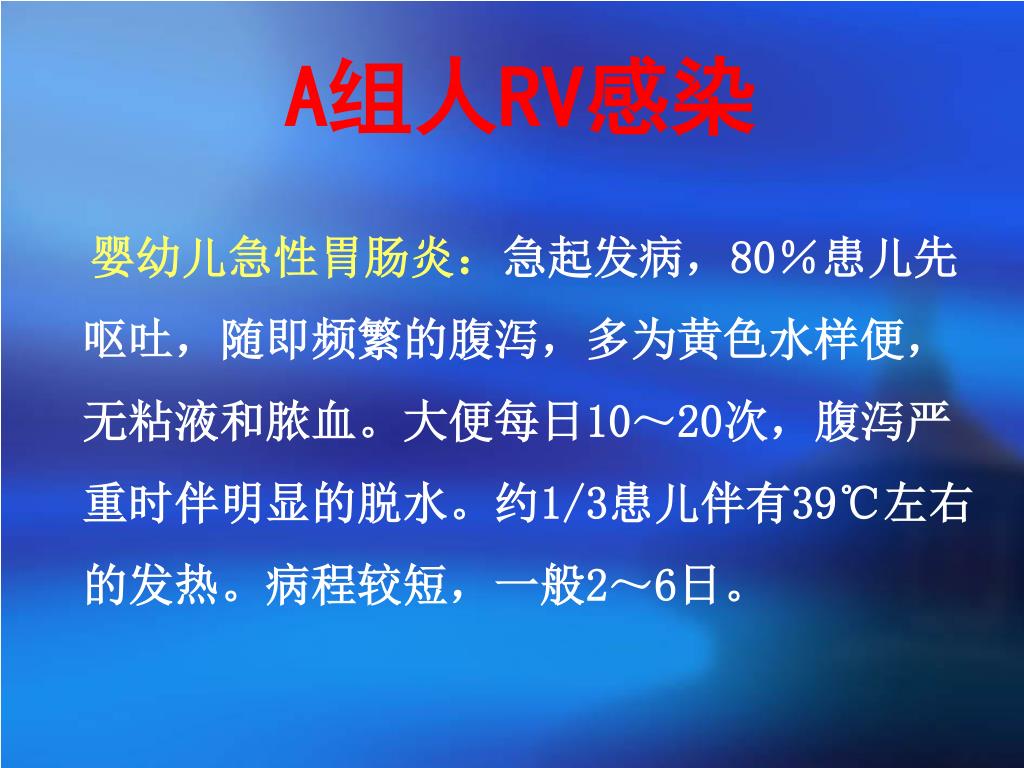 A组人RV感染

婴幼儿急性胃肠炎：急起发病，80％患儿先呕吐，随即频繁的腹泻，多为黄色水样便，无粘液和脓血。大便每日10～20次，腹泻严重时伴明显的脱水。约1/3患儿伴有39℃左右的发热。病程较短，一般2～6日。